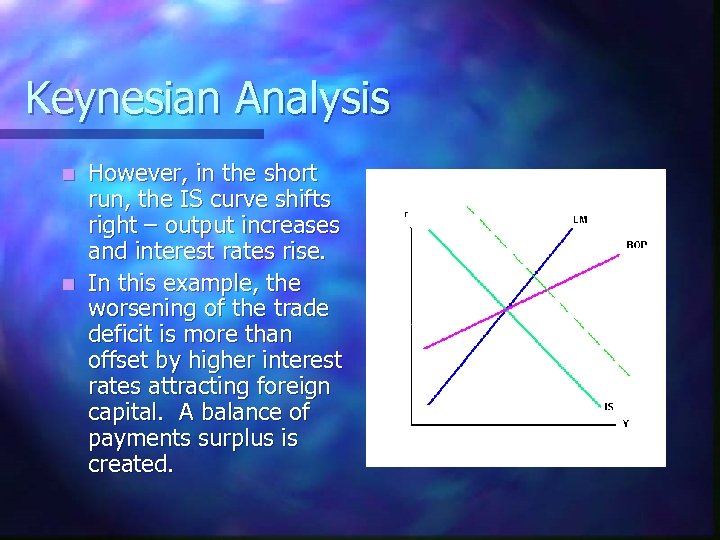 Keynesian Analysis

However, in the short run, the IS curve shifts right – output increases and interest rates rise.

In this example, the worsening of the trade deficit is more than offset by higher interest rates attracting foreign capital. A balance of payments surplus is created.

r
LM
BOP
IS
Y